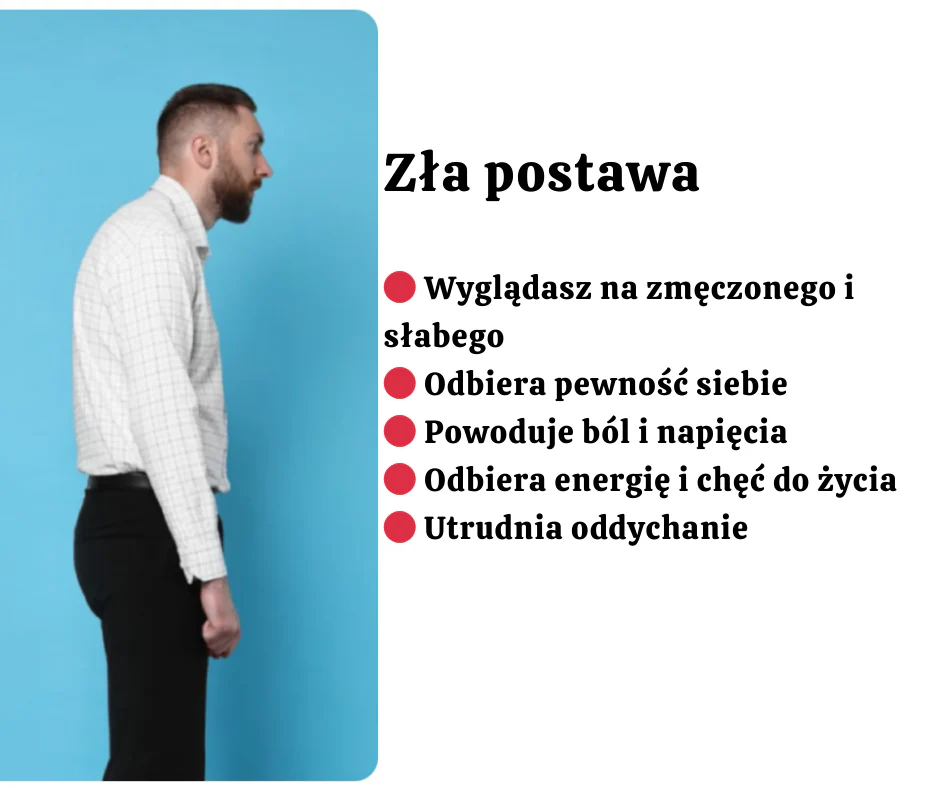 Zła postawa

🔴 Wyglądasz na zmęczonego i słabego
🔴 Odbiera pewność siebie
🔴 Powoduje ból i napięcia
🔴 Odbiera energię i chęć do życia
🔴 Utrudnia oddychanie